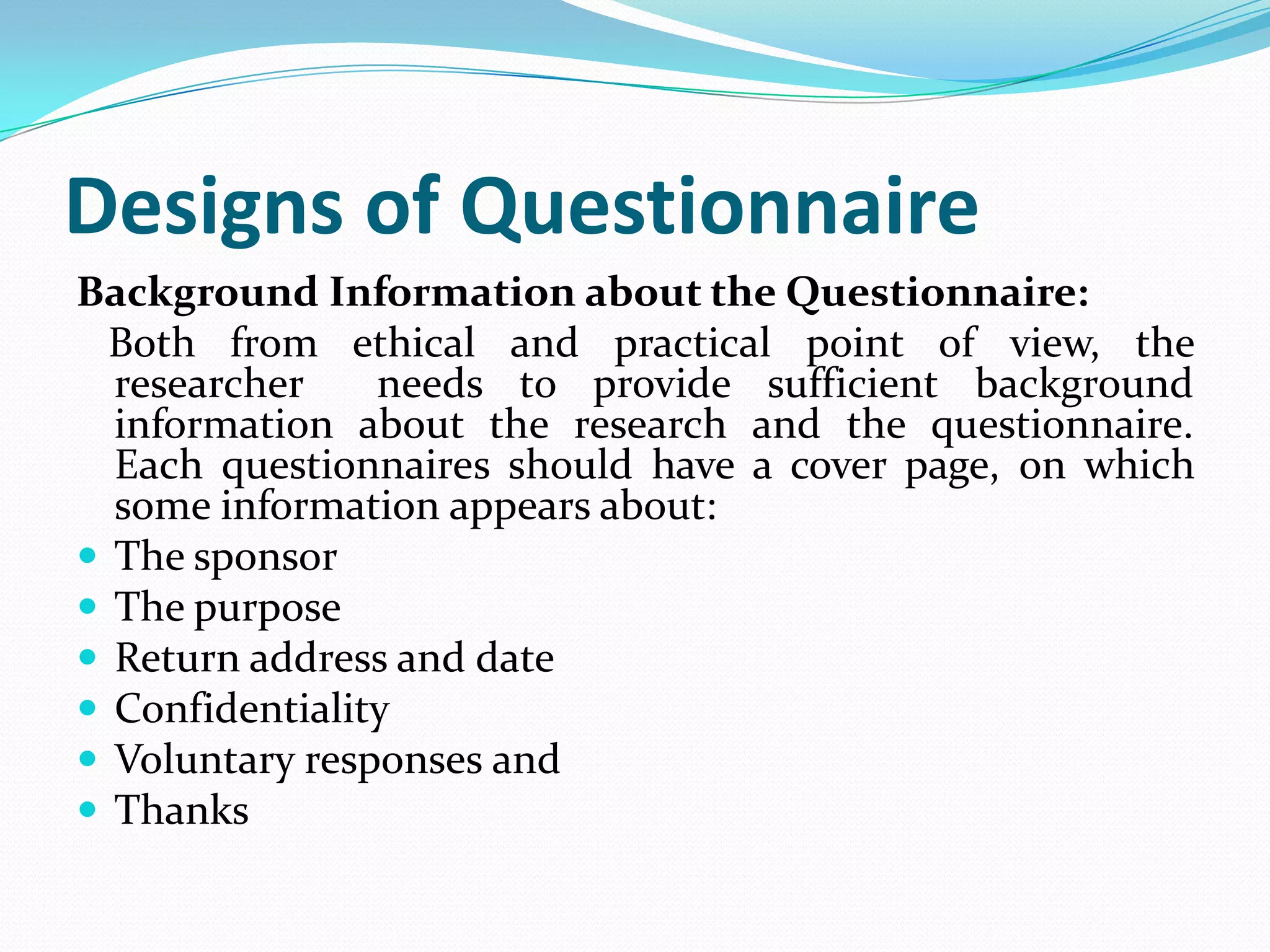 Designs of Questionnaire

Background Information about the Questionnaire:

Both from ethical and practical point of view, the researcher needs to provide sufficient background information about the research and the questionnaire. Each questionnaires should have a cover page, on which some information appears about:

- The sponsor
- The purpose
- Return address and date
- Confidentiality
- Voluntary responses and
- Thanks